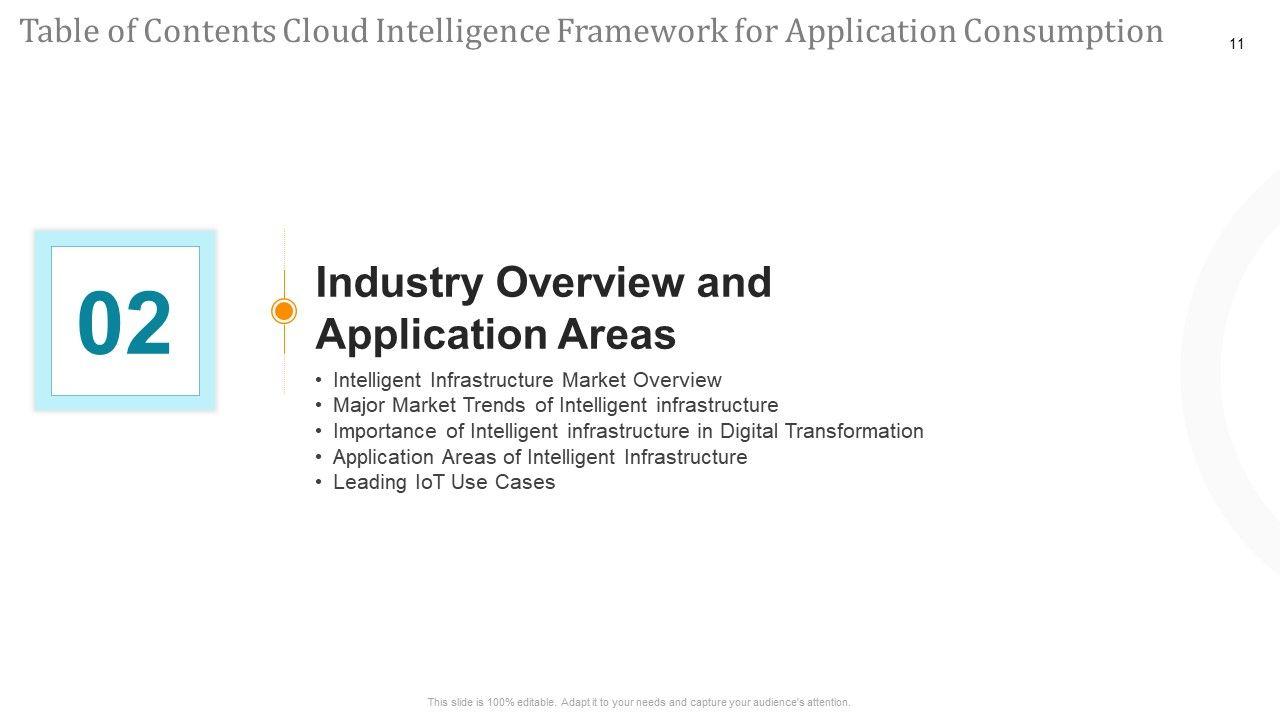 Table of Contents Cloud Intelligence Framework for Application Consumption

11

02

Industry Overview and Application Areas

• Intelligent Infrastructure Market Overview
• Major Market Trends of Intelligent infrastructure
• Importance of Intelligent infrastructure in Digital Transformation
• Application Areas of Intelligent Infrastructure
• Leading IoT Use Cases

This slide is 100% editable. Adapt it to your needs and capture your audience's attention.